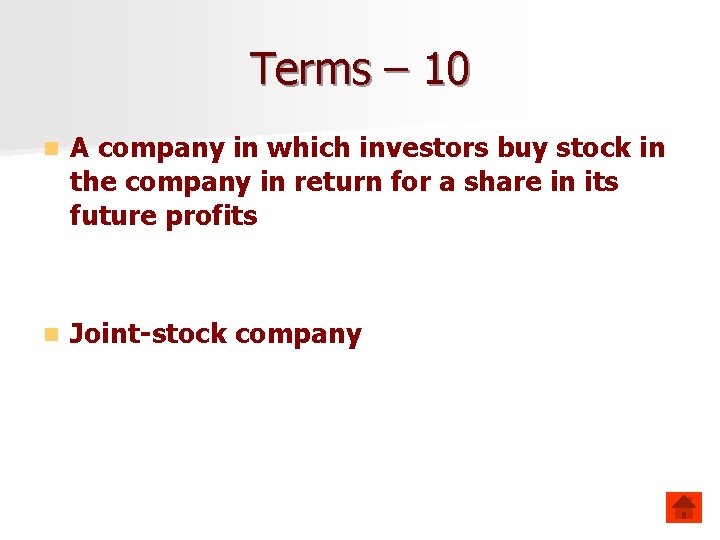 Terms – 10

A company in which investors buy stock in the company in return for a share in its future profits

Joint-stock company